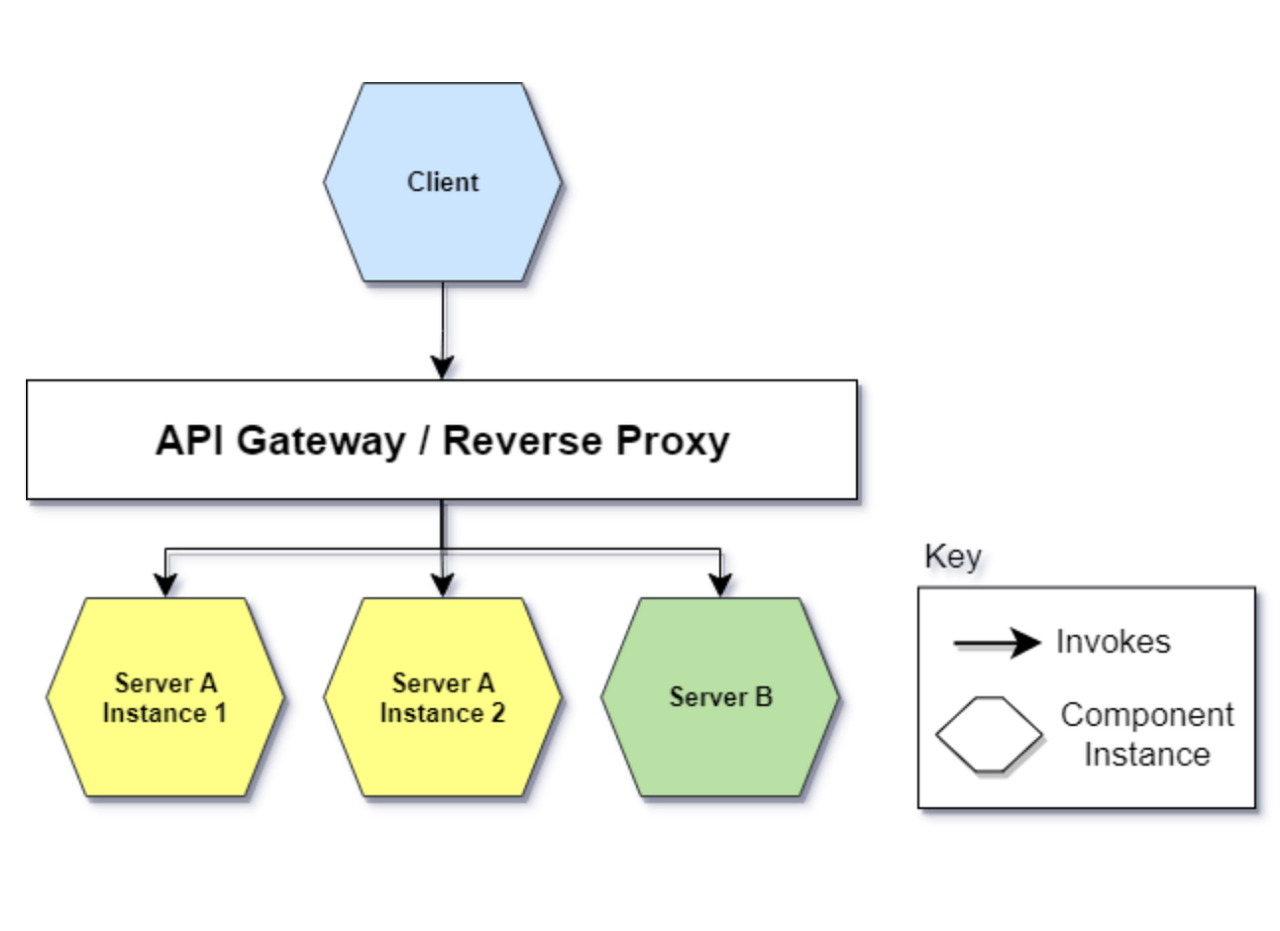 Client

API Gateway / Reverse Proxy

Server A
Instance 1

Server A
Instance 2

Server B

Key

Invokes

Component
Instance